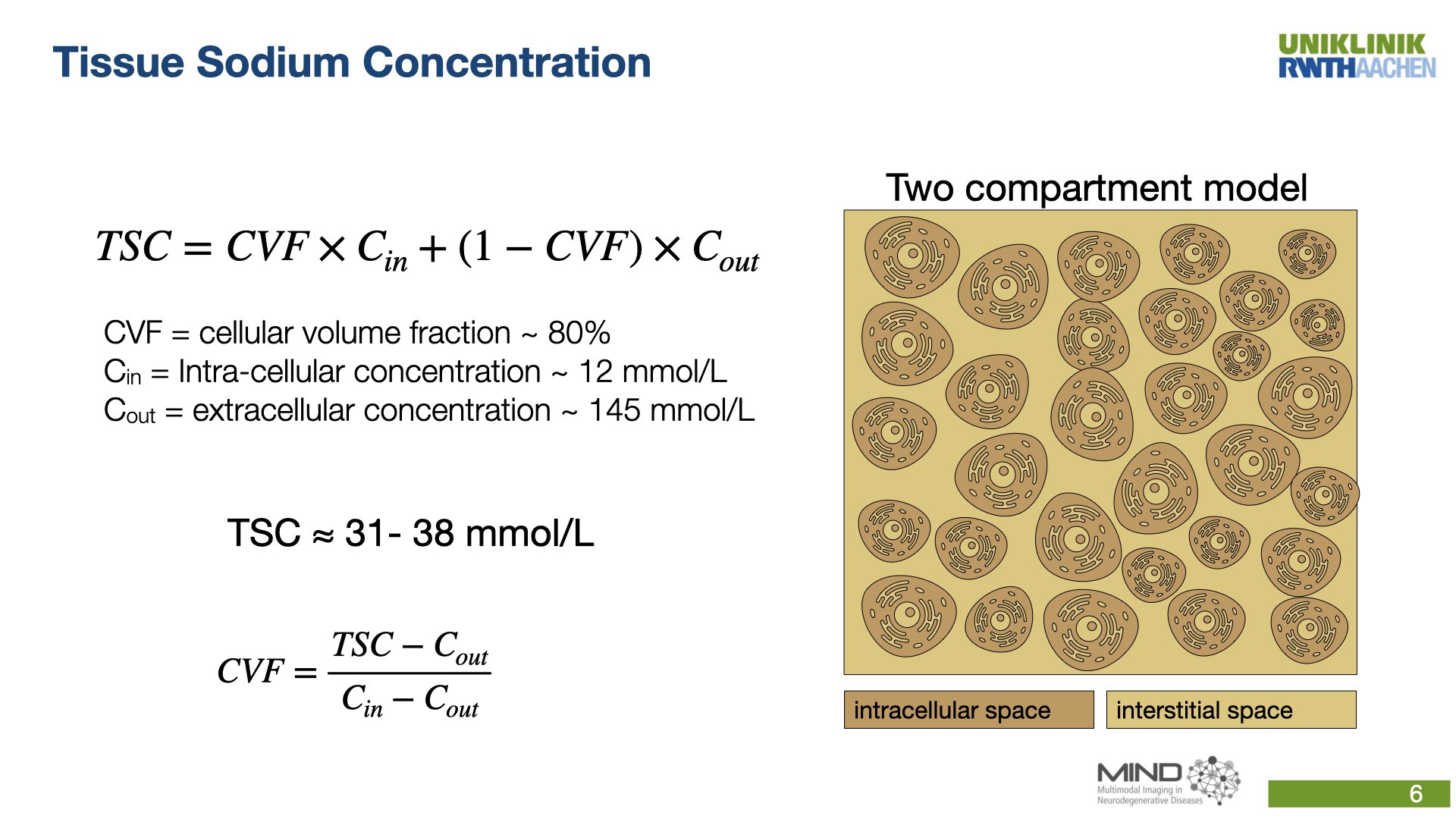 Tissue Sodium Concentration

UNIKLINIK RWTHAACHEN

$TSC = CVF \times C_{in} + (1 - CVF) \times C_{out}$

CVF = cellular volume fraction ~ 80%
$C_{in}$ = Intra-cellular concentration ~ 12 mmol/L
$C_{out}$ = extracellular concentration ~ 145 mmol/L

TSC ≈ 31- 38 mmol/L

$CVF = \frac{TSC - C_{out}}{C_{in} - C_{out}}$

Two compartment model

intracellular space

interstitial space

MIND Multimodal Imaging in Neurodegenerative Diseases

6